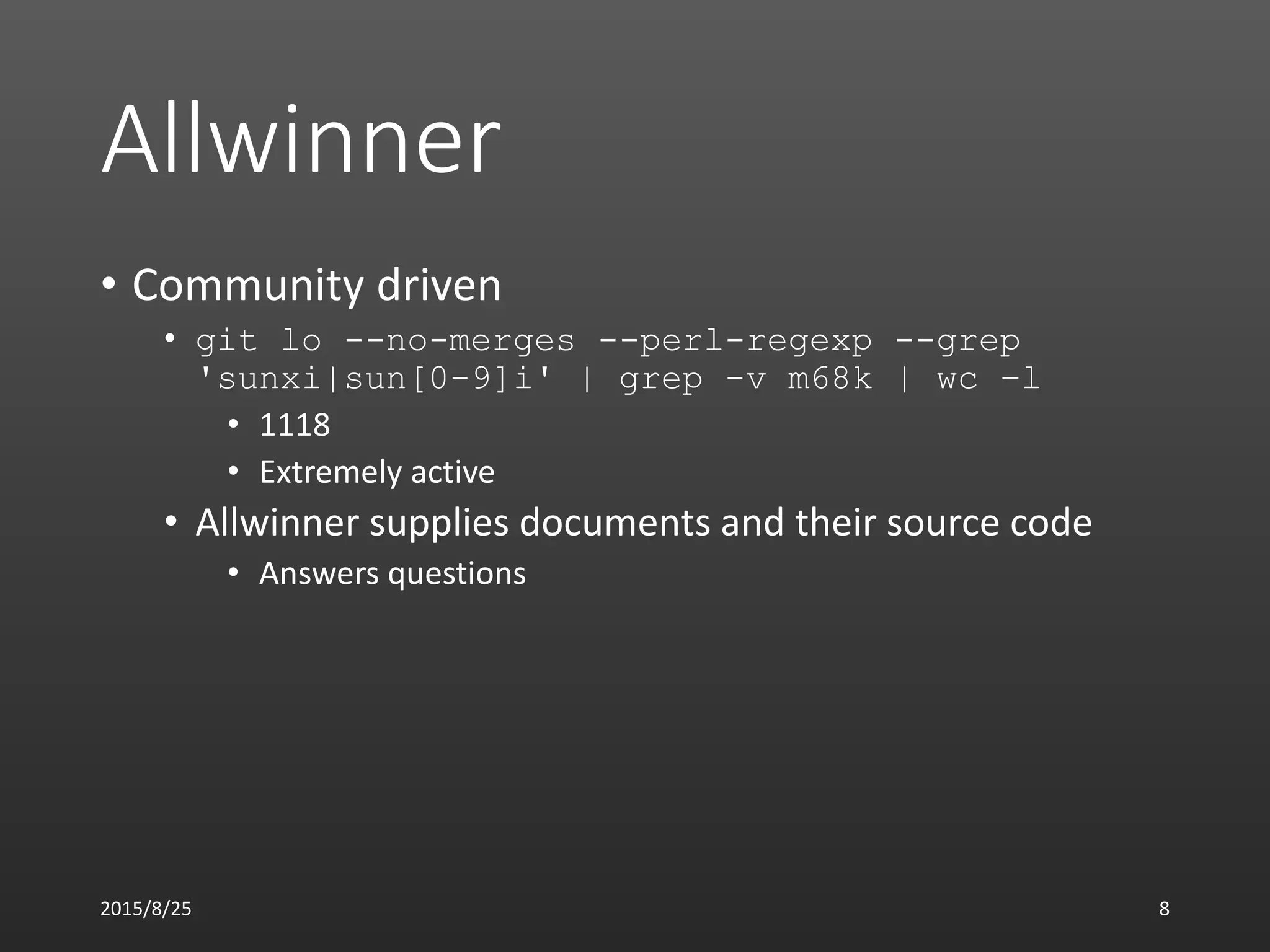 Allwinner

• Community driven
  • git lo --no-merges --perl-regexp --grep 'sunxi|sun[0-9]i' | grep -v m68k | wc –l
    • 1118
    • Extremely active
  • Allwinner supplies documents and their source code
    • Answers questions

2015/8/25

8